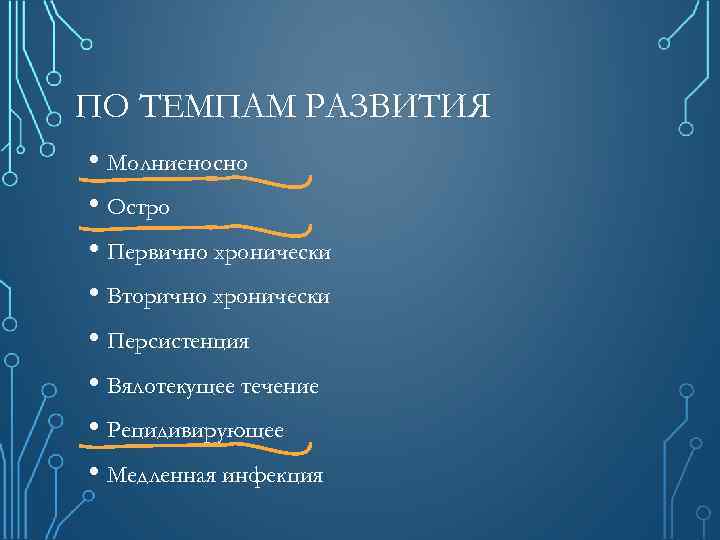 ПО ТЕМПАМ РАЗВИТИЯ

• Молниеносно
• Остро
• Первично хронически
• Вторично хронически
• Персистенция
• Вялотекущее течение
• Рецидивирующее
• Медленная инфекция